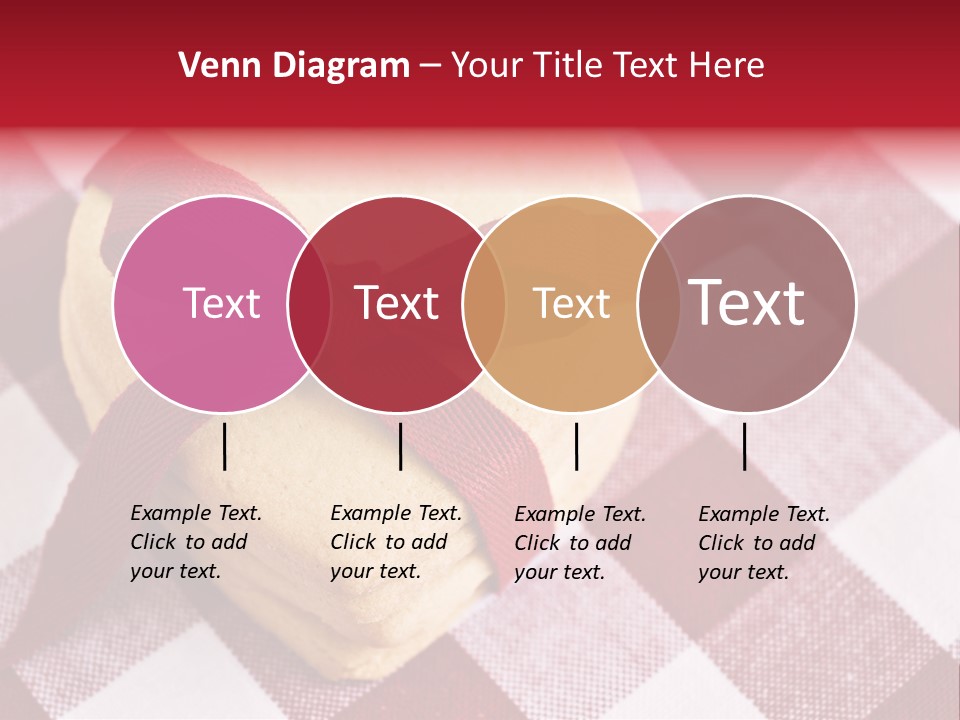 Venn Diagram – Your Title Text Here

Text

Text

Text

Text

Example Text. Click to add your text.

Example Text. Click to add your text.

Example Text. Click to add your text.

Example Text. Click to add your text.